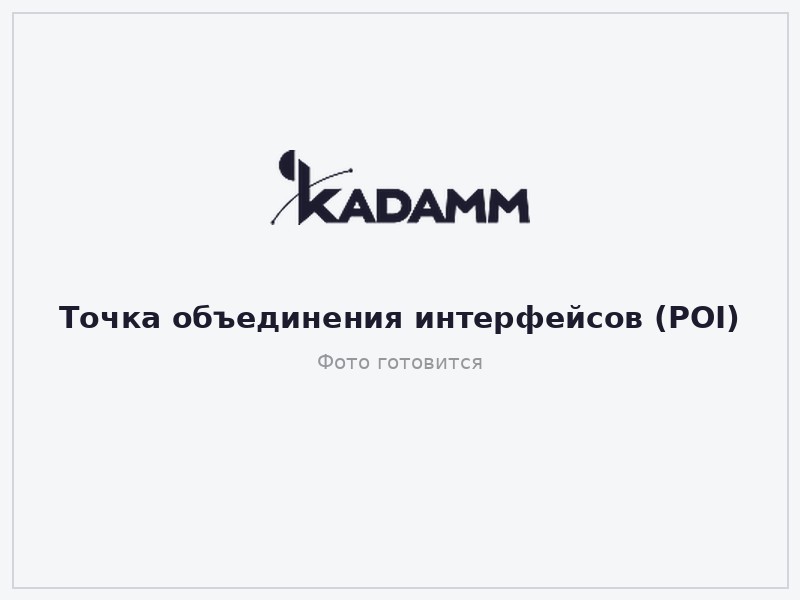 KADAMM

Точка объединения интерфейсов (POI)

Фото готовится